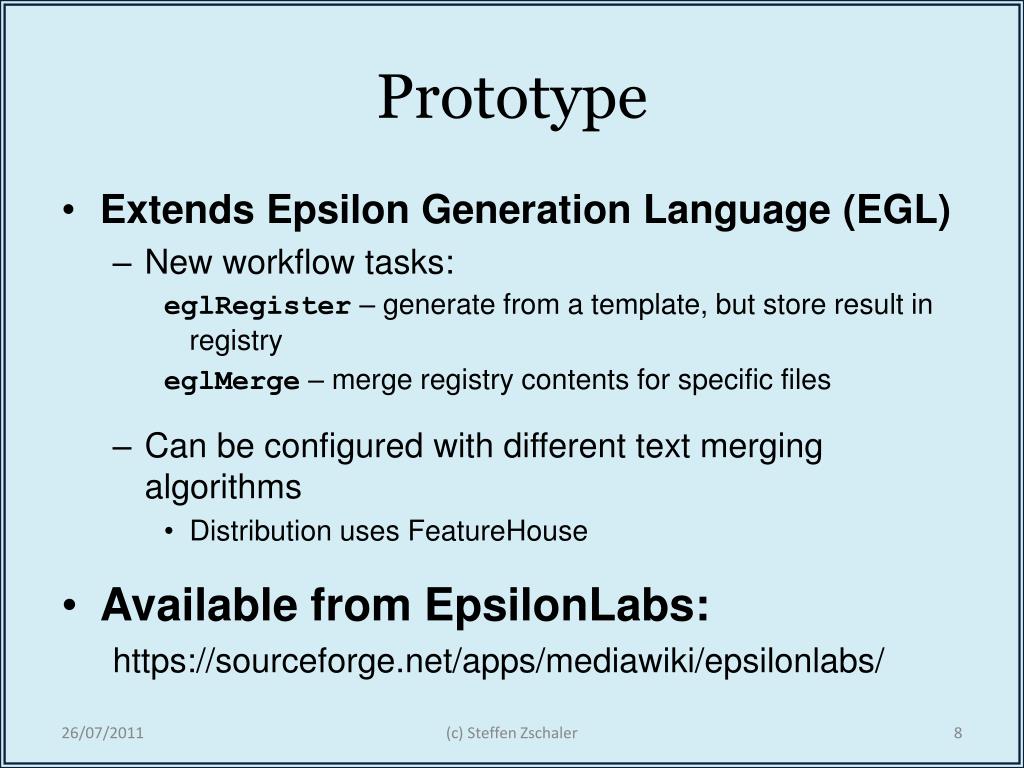 Prototype

• Extends Epsilon Generation Language (EGL)
– New workflow tasks:
eglRegister – generate from a template, but store result in registry
eglMerge – merge registry contents for specific files

– Can be configured with different text merging algorithms
• Distribution uses FeatureHouse

• Available from EpsilonLabs:
https://sourceforge.net/apps/mediawiki/epsilonlabs/

26/07/2011
(c) Steffen Zschaler
8